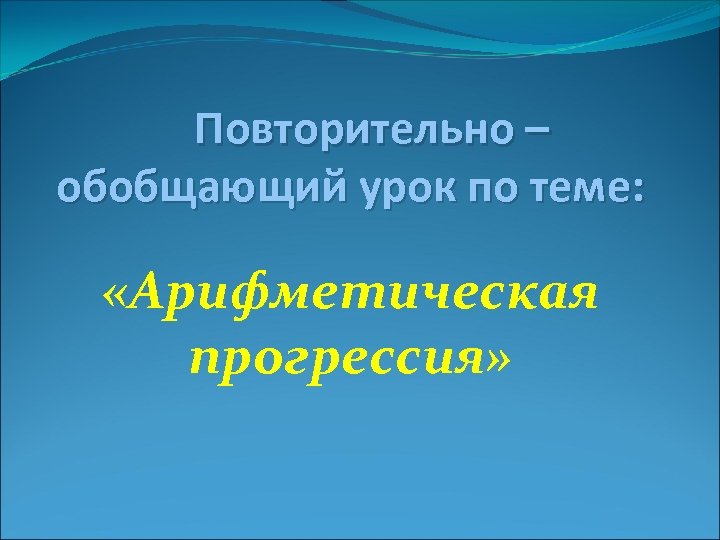 Повторительно – обобщающий урок по теме:

«Арифметическая прогрессия»